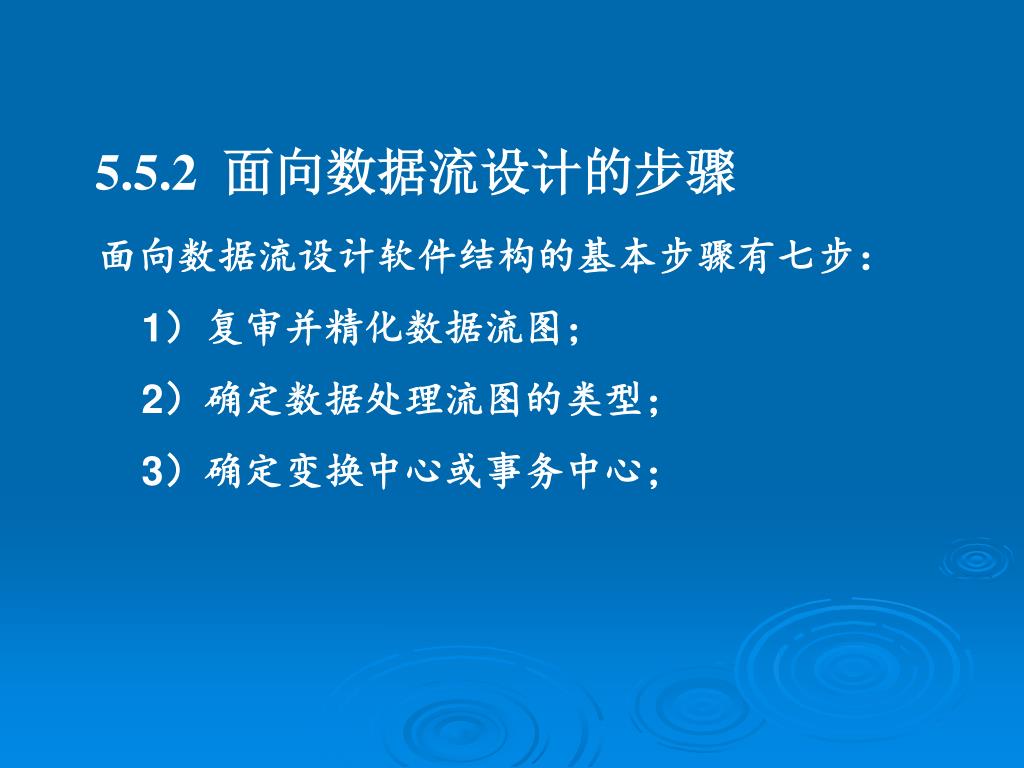 5.5.2 面向数据流设计的步骤

面向数据流设计软件结构的基本步骤有七步：

1）复审并精化数据流图；

2）确定数据处理流图的类型；

3）确定变换中心或事务中心；